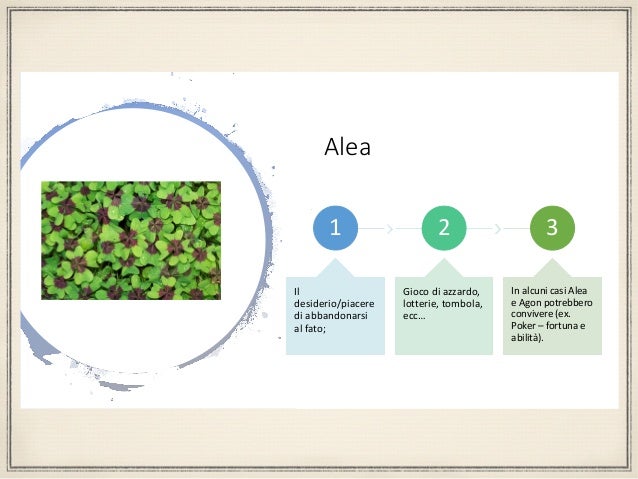 Alea

1

2

3

Il desiderio/piacere di abbandonarsi al fato;

Gioco di azzardo, lotterie, tombola, ecc…

In alcuni casi Alea e Agon potrebbero convivere (ex. Poker – fortuna e abilità).